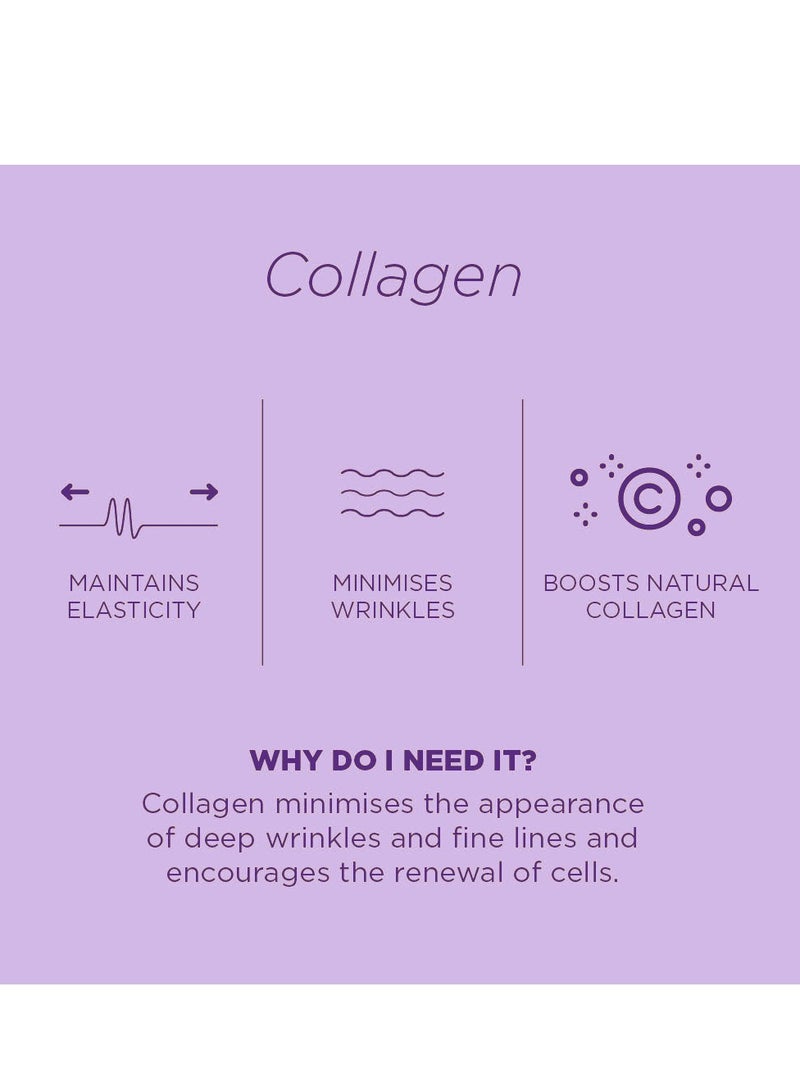 Collagen

MAINTAINS ELASTICITY

MINIMISES WRINKLES

C

BOOSTS NATURAL COLLAGEN

WHY DO I NEED IT?

Collagen minimises the appearance of deep wrinkles and fine lines and encourages the renewal of cells.